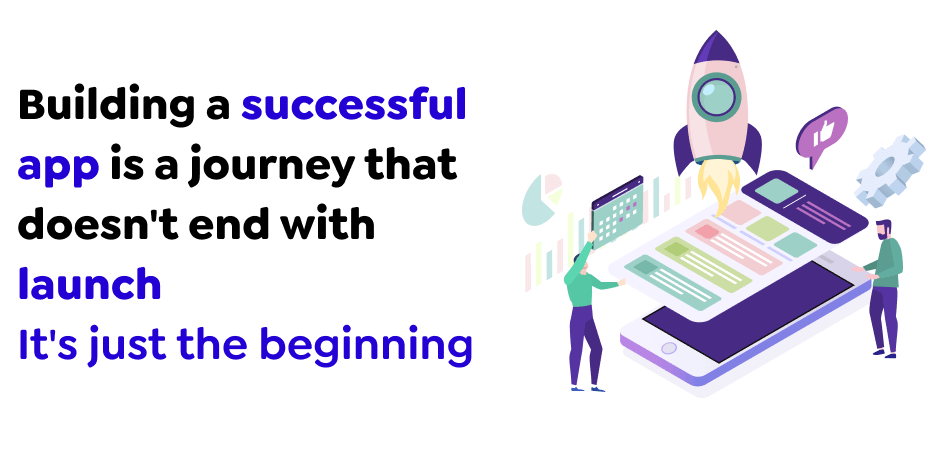 Building a successful app is a journey that doesn't end with launch
It's just the beginning